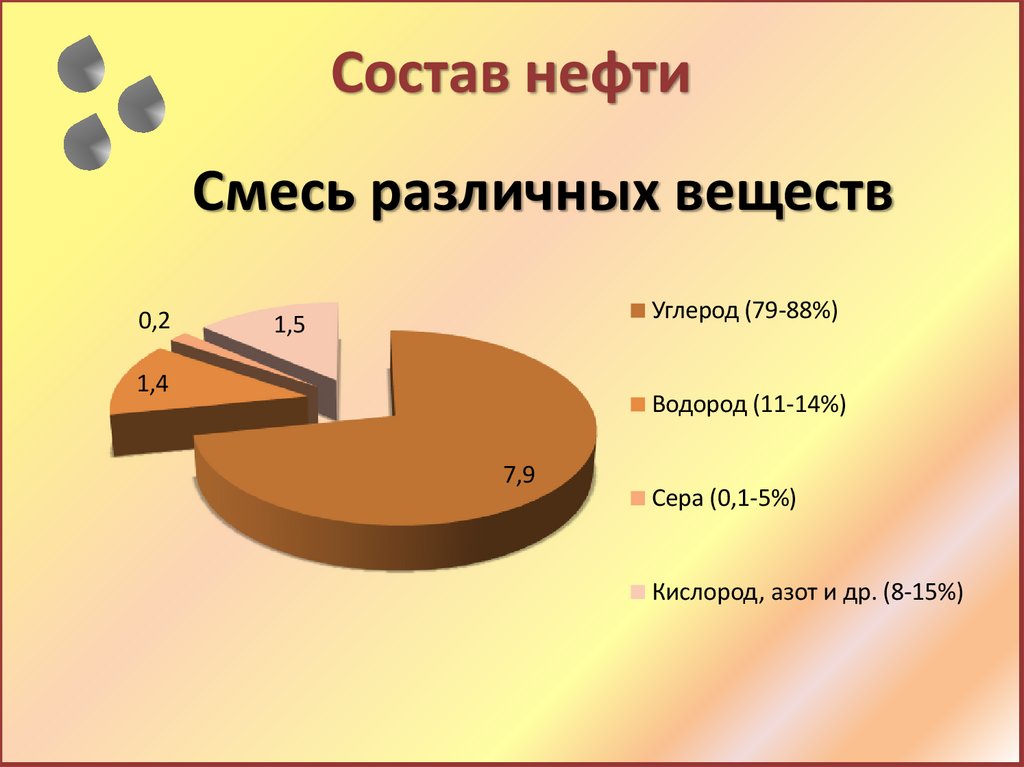 Состав нефти

Смесь различных веществ

0,2

1,5

1,4

7,9

Углерод (79-88%)

Водород (11-14%)

Сера (0,1-5%)

Кислород, азот и др. (8-15%)